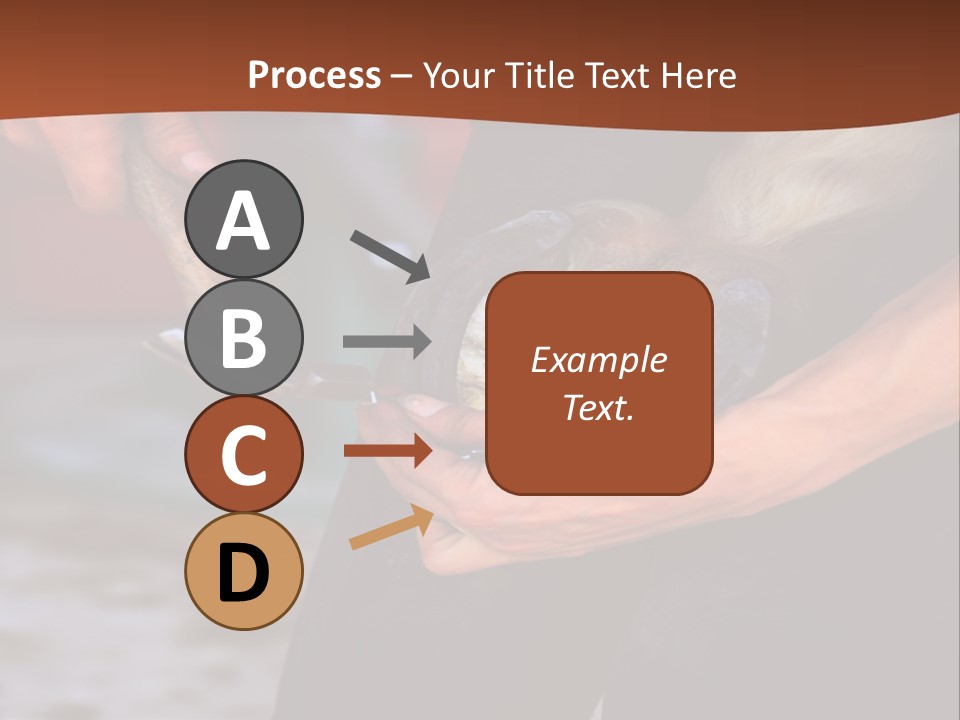 Process – Your Title Text Here

A

B

C

D

Example Text.